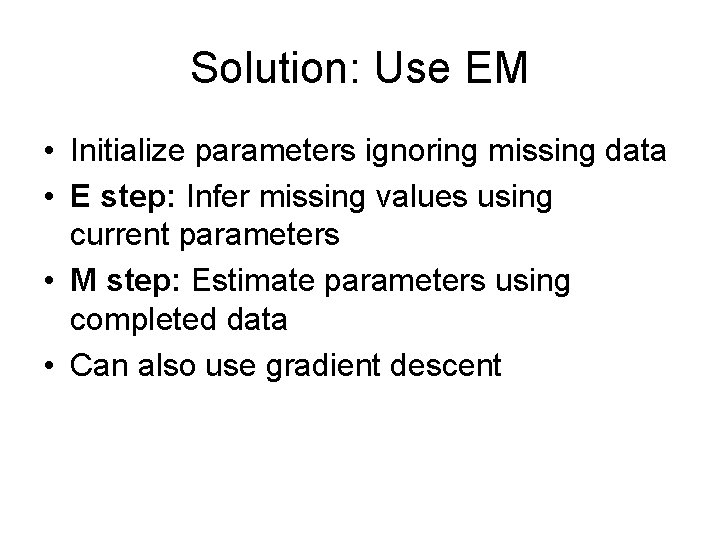 Solution: Use EM

• Initialize parameters ignoring missing data
• E step: Infer missing values using current parameters
• M step: Estimate parameters using completed data
• Can also use gradient descent